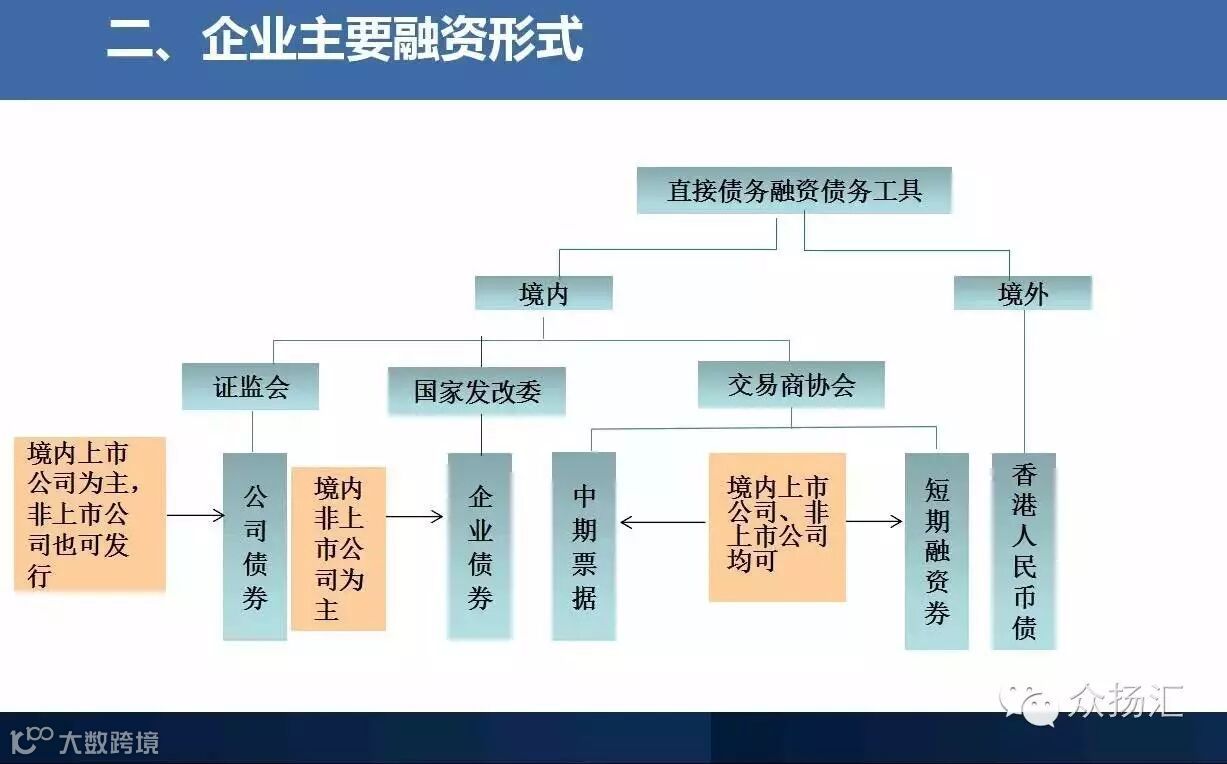 二、企业主要融资形式

直接债务融资债务工具

境内

境外

证监会

国家发改委

交易商协会

境内上市公司为主，非上市公司也可发行

公司债券

境内非上市公司为主

企业债券

中期票据

境内上市公司、非上市公司均可

短期融资券

香港人民币债

众扬汇

大数跨境